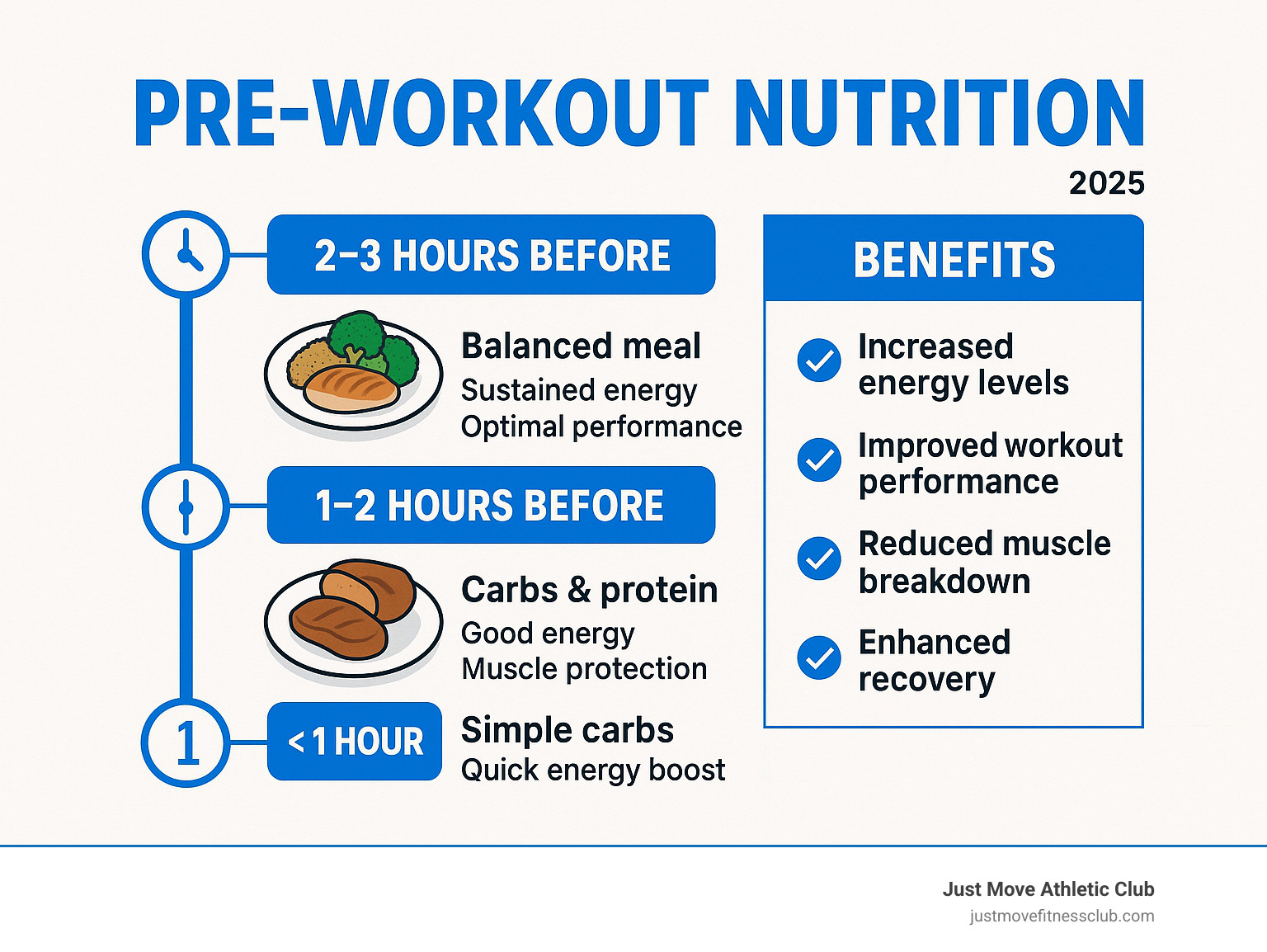 PRE-WORKOUT NUTRITION

2025

2–3 HOURS BEFORE

Balanced meal
Sustained energy
Optimal performance

1–2 HOURS BEFORE

Carbs & protein
Good energy
Muscle protection

1

< 1 HOUR

Simple carbs
Quick energy boost

BENEFITS

Increased energy levels

Improved workout performance

Reduced muscle breakdown

Enhanced recovery

Just Move Athletic Club
justmovefitnessclub.com